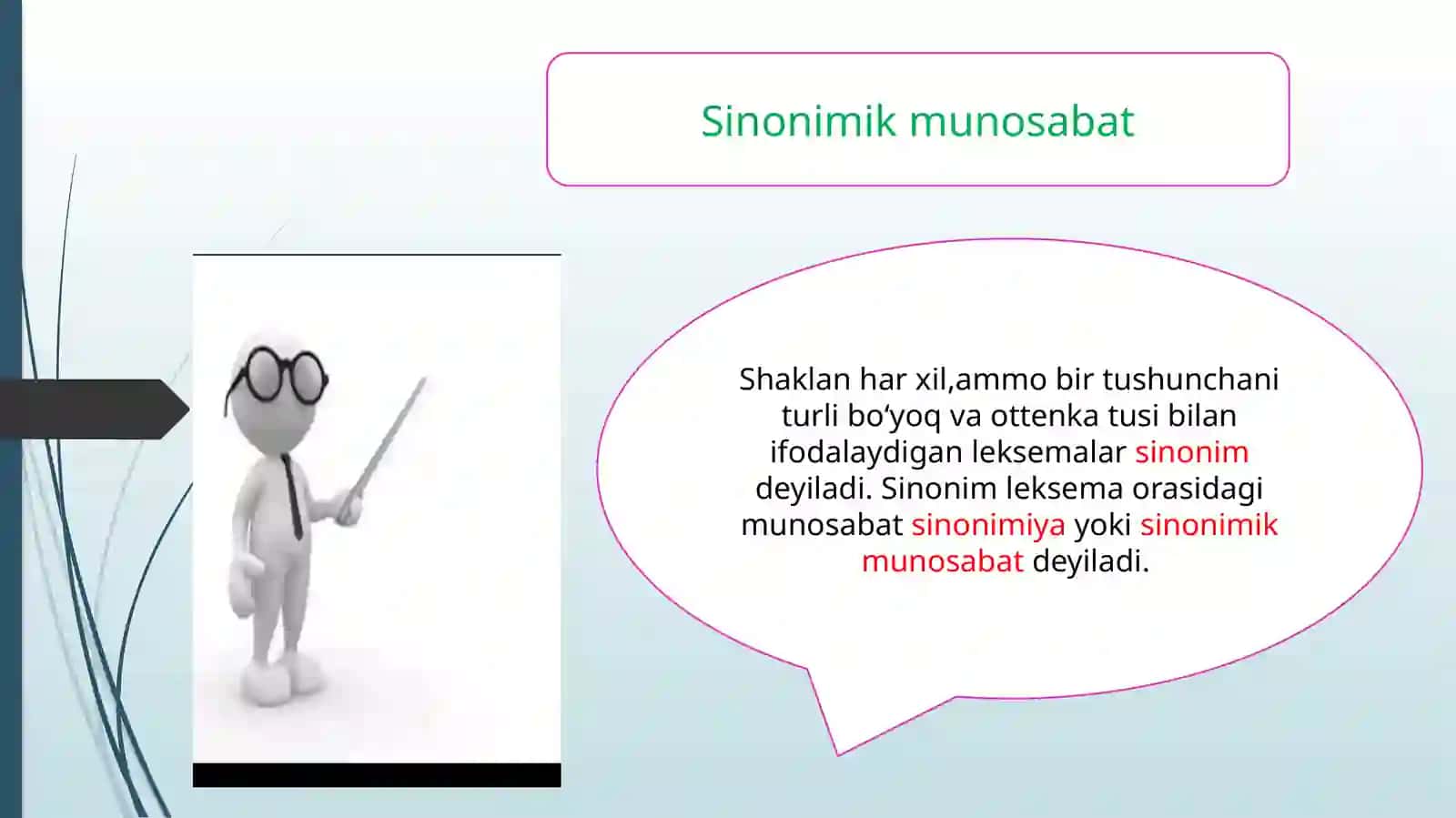 Sinonimik munosabat

Shaklan har xil,ammo bir tushunchani turli bo‘yoq va ottenka tusi bilan ifodalaydigan leksemalar sinonim deyiladi. Sinonim leksema orasidagi munosabat sinonimiya yoki sinonimik munosabat deyiladi.